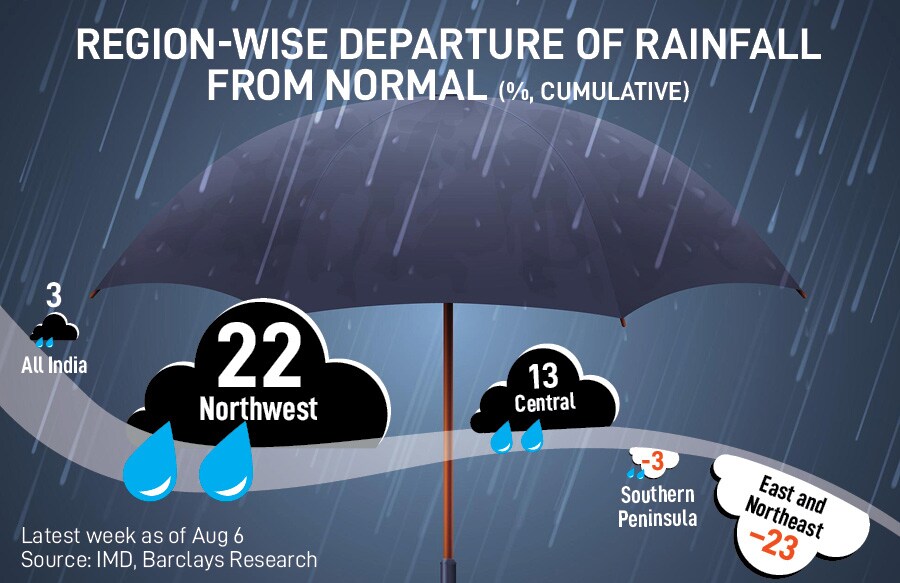 REGION-WISE DEPARTURE OF RAINFALL FROM NORMAL (%, CUMULATIVE)

3
All India

22
Northwest

13
Central

-3
Southern Peninsula

East and Northeast
-23

Latest week as of Aug 6
Source: IMD, Barclays Research